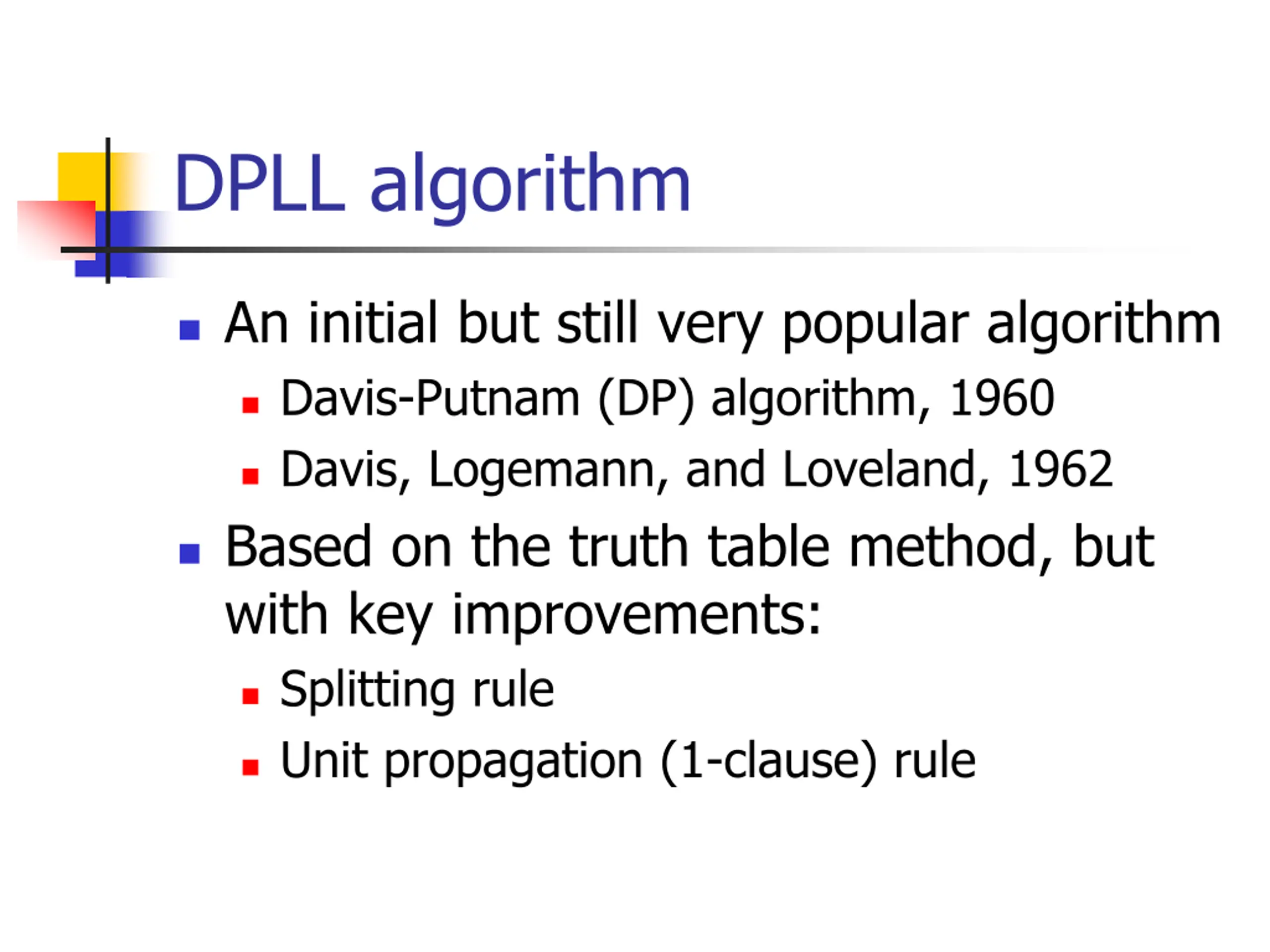 DPLL algorithm

- An initial but still very popular algorithm
  - Davis-Putnam (DP) algorithm, 1960
  - Davis, Logemann, and Loveland, 1962
- Based on the truth table method, but with key improvements:
  - Splitting rule
  - Unit propagation (1-clause) rule